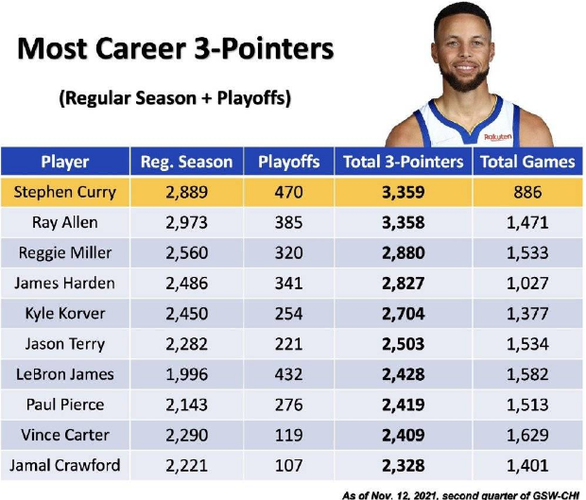 Most Career 3-Pointers

(Regular Season + Playoffs)

Rakuten

| Player | Reg. Season | Playoffs | Total 3-Pointers | Total Games |
|---|---|---|---|---|
| Stephen Curry | 2,889 | 470 | 3,359 | 886 |
| Ray Allen | 2,973 | 385 | 3,358 | 1,471 |
| Reggie Miller | 2,560 | 320 | 2,880 | 1,533 |
| James Harden | 2,486 | 341 | 2,827 | 1,027 |
| Kyle Korver | 2,450 | 254 | 2,704 | 1,377 |
| Jason Terry | 2,282 | 221 | 2,503 | 1,534 |
| LeBron James | 1,996 | 432 | 2,428 | 1,582 |
| Paul Pierce | 2,143 | 276 | 2,419 | 1,513 |
| Vince Carter | 2,290 | 119 | 2,409 | 1,629 |
| Jamal Crawford | 2,221 | 107 | 2,328 | 1,401 |

As of Nov. 12, 2021, second quarter of GSW-CHI